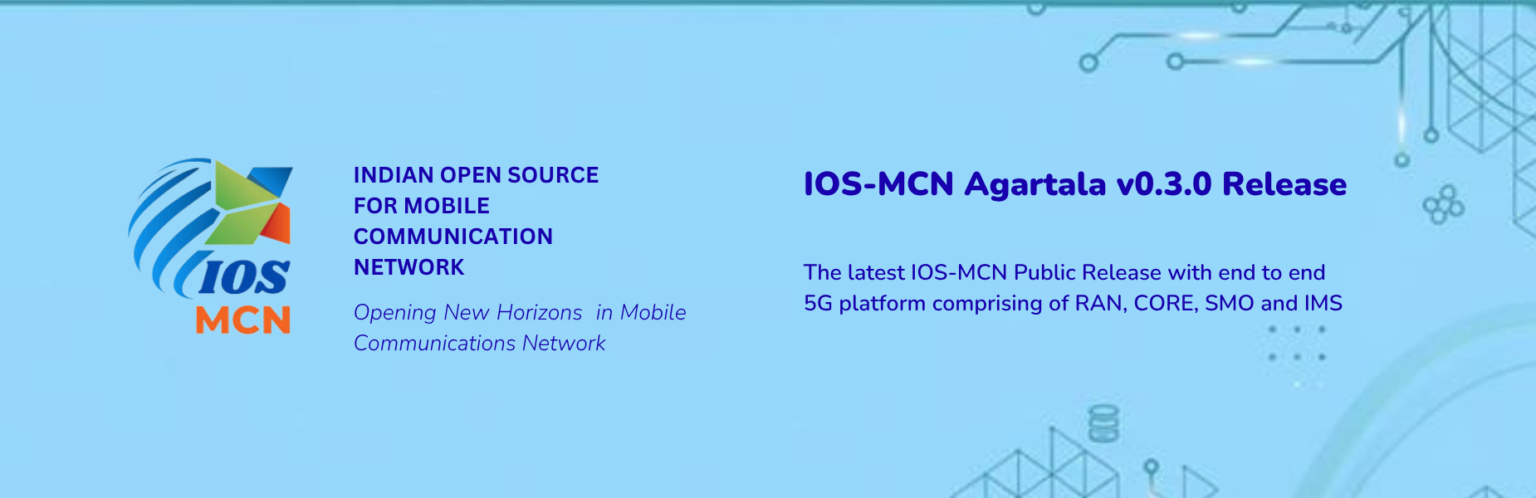 IOS
MCN

INDIAN OPEN SOURCE FOR MOBILE COMMUNICATION NETWORK

Opening New Horizons in Mobile Communications Network

IOS-MCN Agartala v0.3.0 Release

The latest IOS-MCN Public Release with end to end 5G platform comprising of RAN, CORE, SMO and IMS